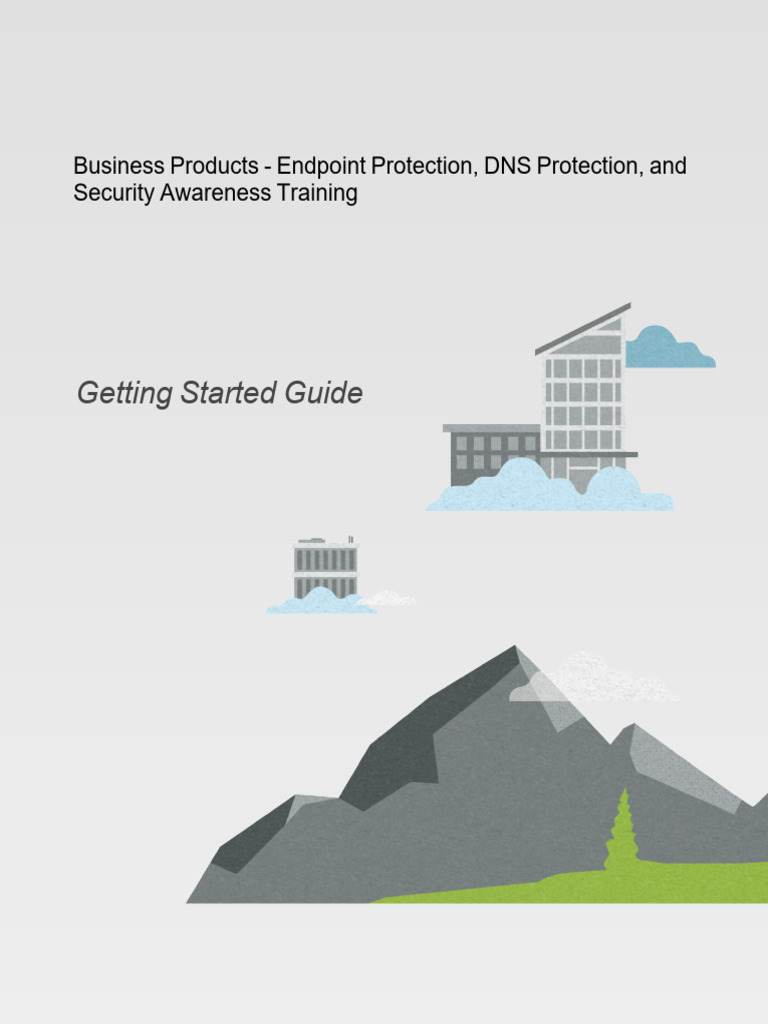 Business Products - Endpoint Protection, DNS Protection, and Security Awareness Training

Getting Started Guide